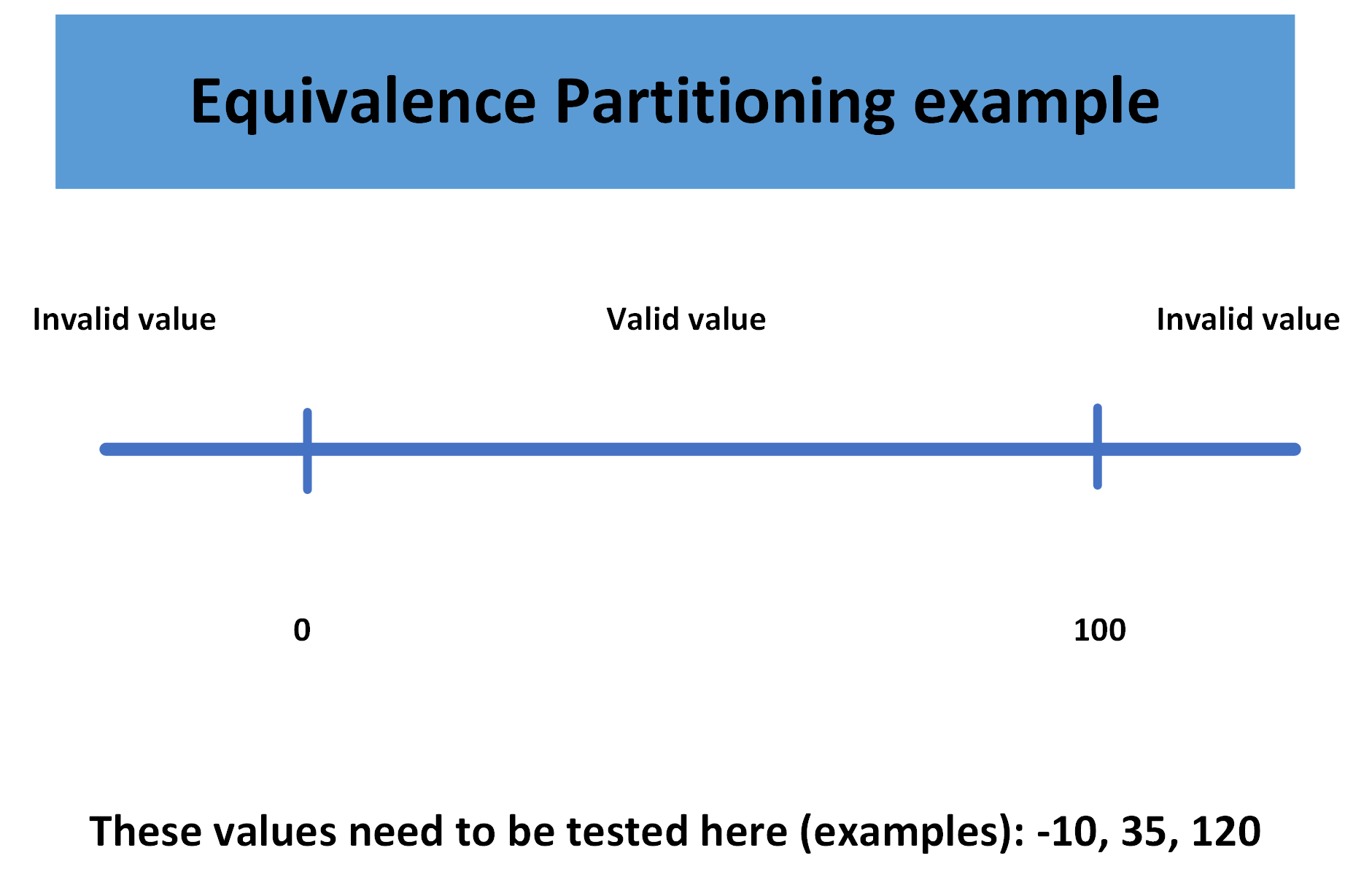 Equivalence Partitioning example

Invalid value

Valid value

Invalid value

0

100

These values need to be tested here (examples): -10, 35, 120